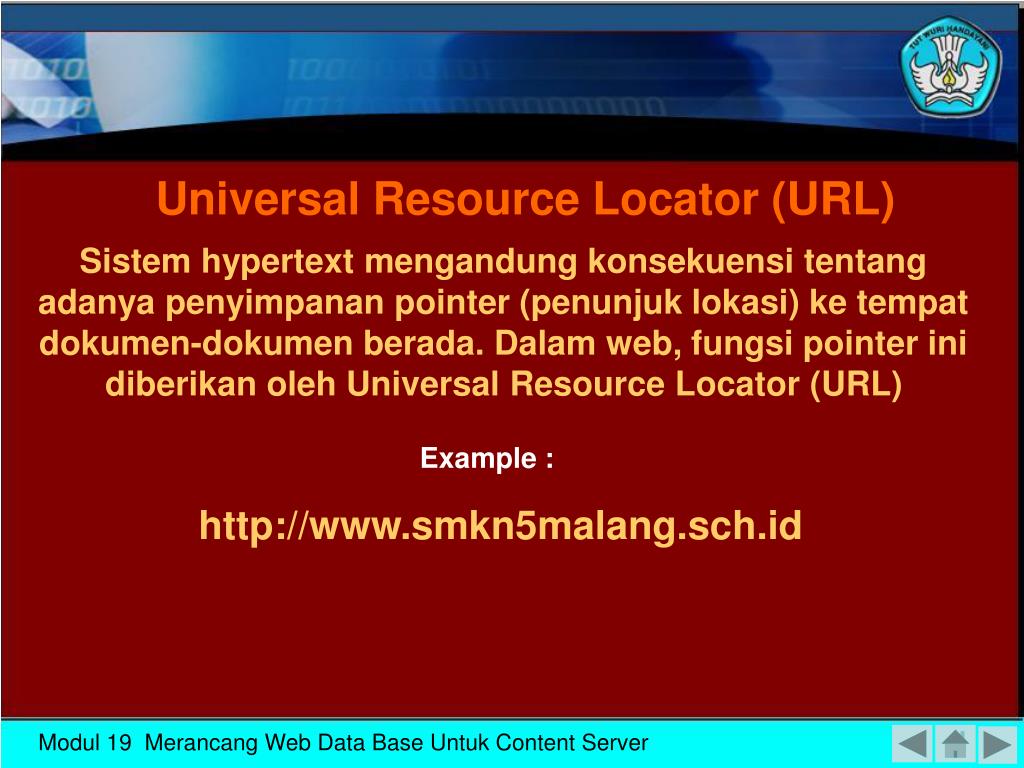 TUT WURI HANDAYANI

Universal Resource Locator (URL)

Sistem hypertext mengandung konsekuensi tentang adanya penyimpanan pointer (penunjuk lokasi) ke tempat dokumen-dokumen berada. Dalam web, fungsi pointer ini diberikan oleh Universal Resource Locator (URL)

Example :

http://www.smkn5malang.sch.id

Modul 19 Merancang Web Data Base Untuk Content Server